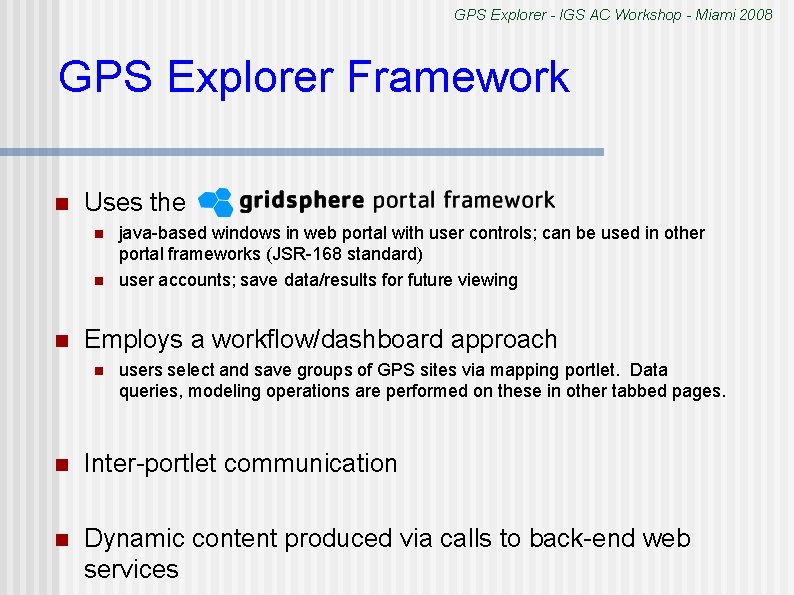 GPS Explorer - IGS AC Workshop - Miami 2008

GPS Explorer Framework

Uses the gridsphere portal framework

java-based windows in web portal with user controls; can be used in other portal frameworks (JSR-168 standard)

user accounts; save data/results for future viewing

Employs a workflow/dashboard approach

users select and save groups of GPS sites via mapping portlet. Data queries, modeling operations are performed on these in other tabbed pages.

Inter-portlet communication

Dynamic content produced via calls to back-end web services